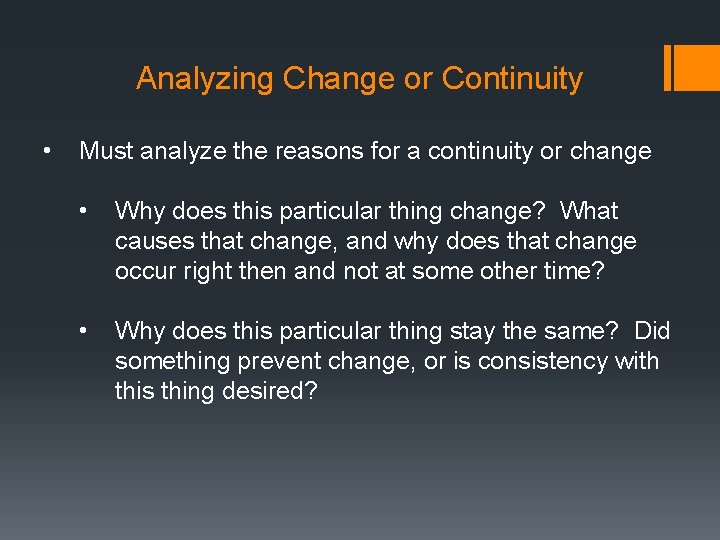 Analyzing Change or Continuity

• Must analyze the reasons for a continuity or change

• Why does this particular thing change? What causes that change, and why does that change occur right then and not at some other time?

• Why does this particular thing stay the same? Did something prevent change, or is consistency with this thing desired?